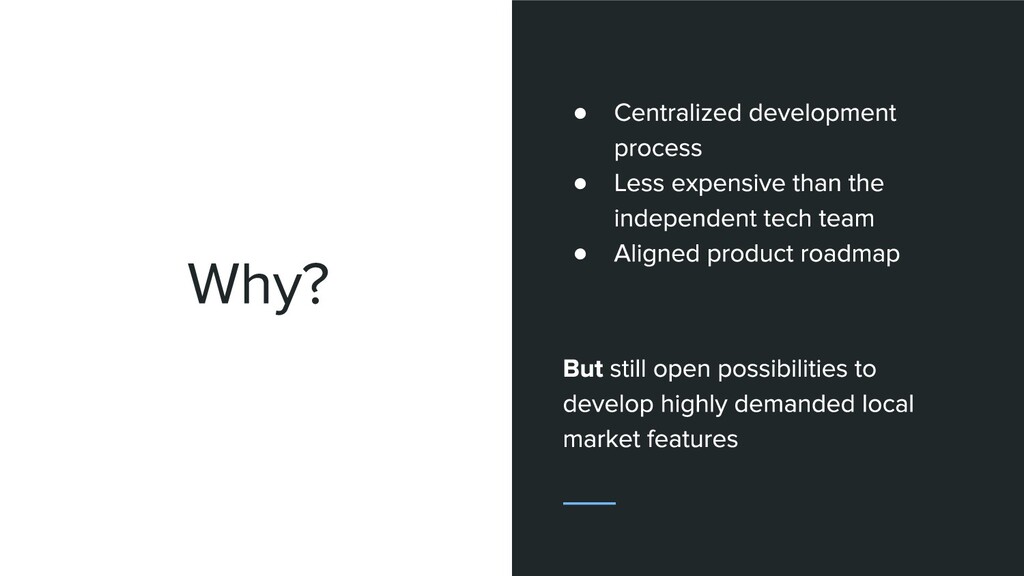 Why?

● Centralized development process
● Less expensive than the independent tech team
● Aligned product roadmap

But still open possibilities to develop highly demanded local market features